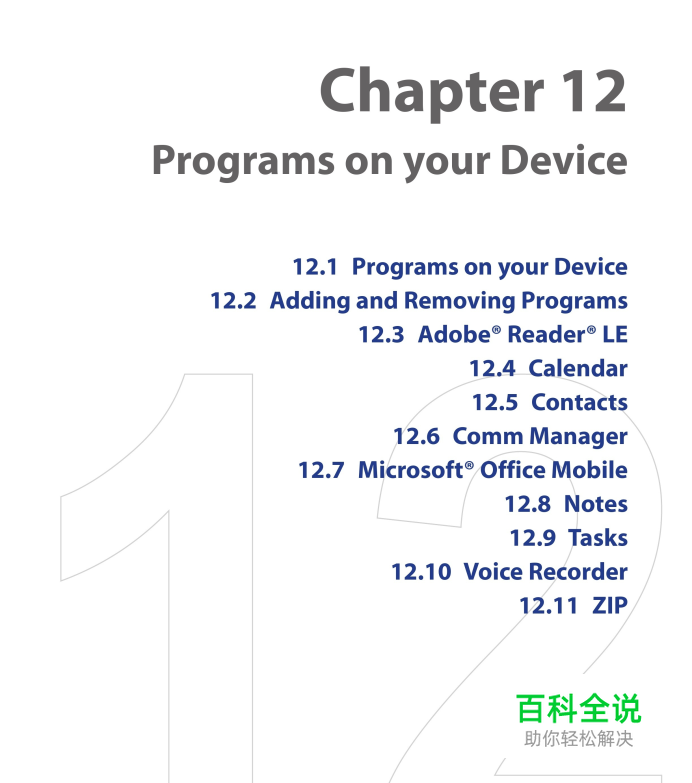 Chapter 12
Programs on your Device

12.1 Programs on your Device
12.2 Adding and Removing Programs
12.3 Adobe® Reader® LE
12.4 Calendar
12.5 Contacts
12.6 Comm Manager
12.7 Microsoft® Office Mobile
12.8 Notes
12.9 Tasks
12.10 Voice Recorder
12.11 ZIP

12

百科全说
助你轻松解决